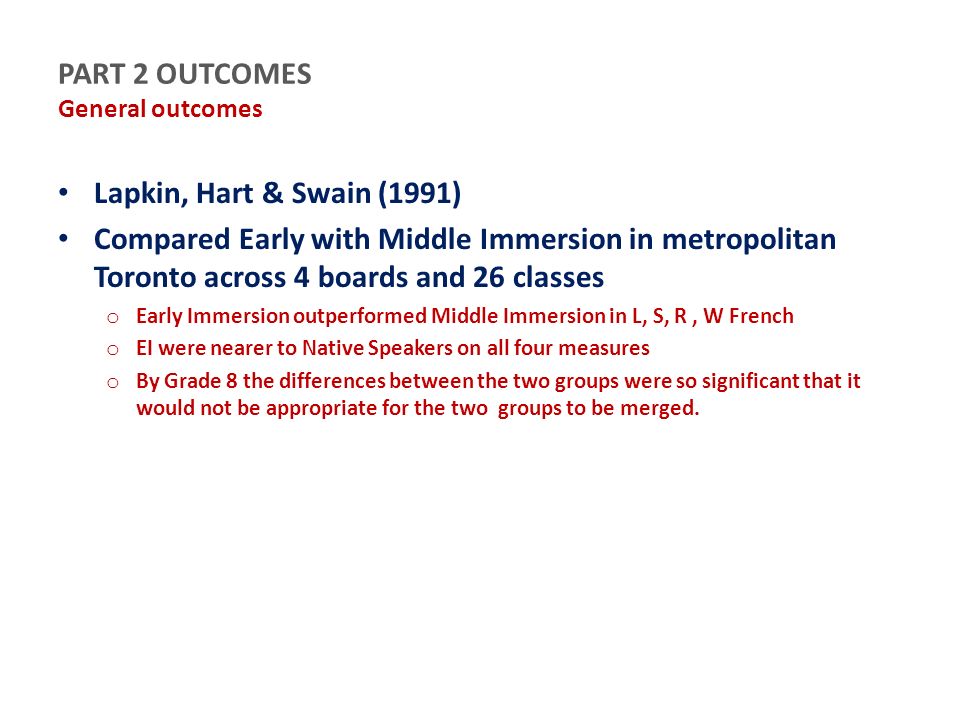 PART 2 OUTCOMES
General outcomes

• Lapkin, Hart & Swain (1991)
• Compared Early with Middle Immersion in metropolitan Toronto across 4 boards and 26 classes
 o Early Immersion outperformed Middle Immersion in L, S, R , W French
 o EI were nearer to Native Speakers on all four measures
 o By Grade 8 the differences between the two groups were so significant that it would not be appropriate for the two groups to be merged.